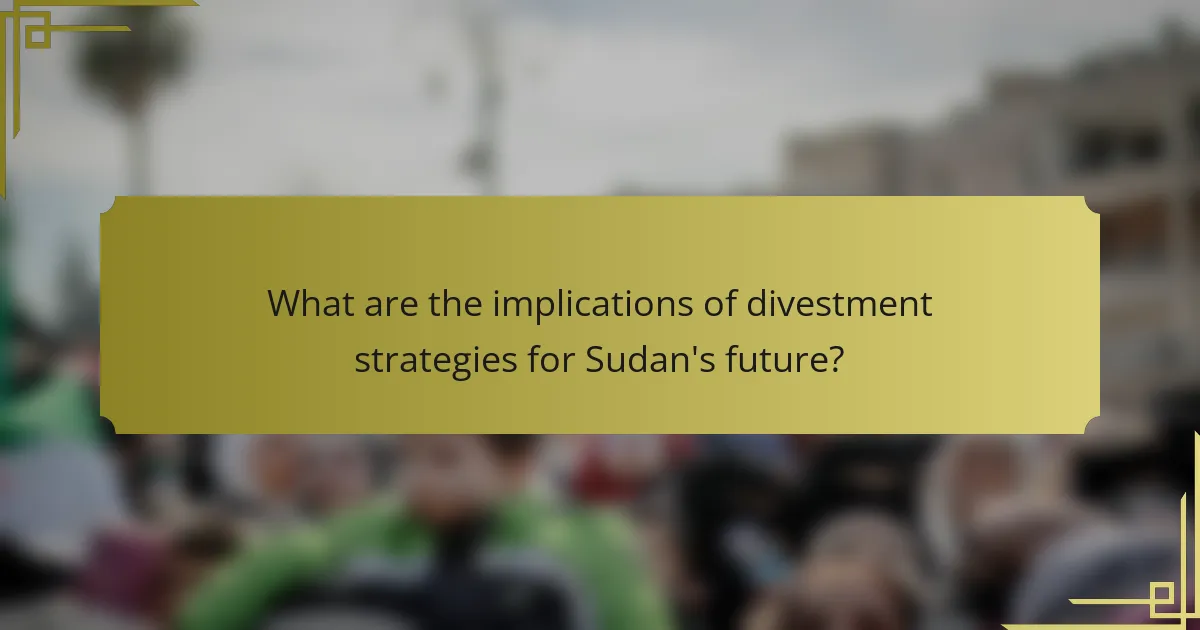 What are the implications of divestment strategies for Sudan's future?